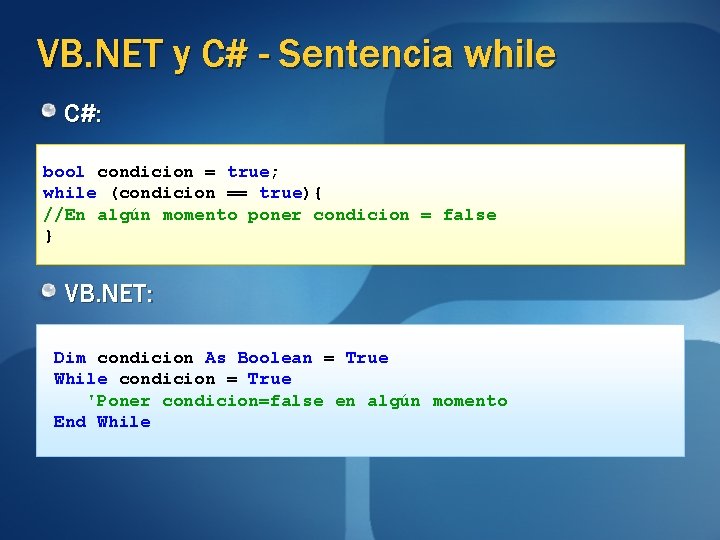 VB.NET y C# - Sentencia while

C#:

bool condicion = true;
while (condicion == true){
//En algún momento poner condicion = false
}

VB.NET:

Dim condicion As Boolean = True
While condicion = True
'Poner condicion=false en algún momento
End While